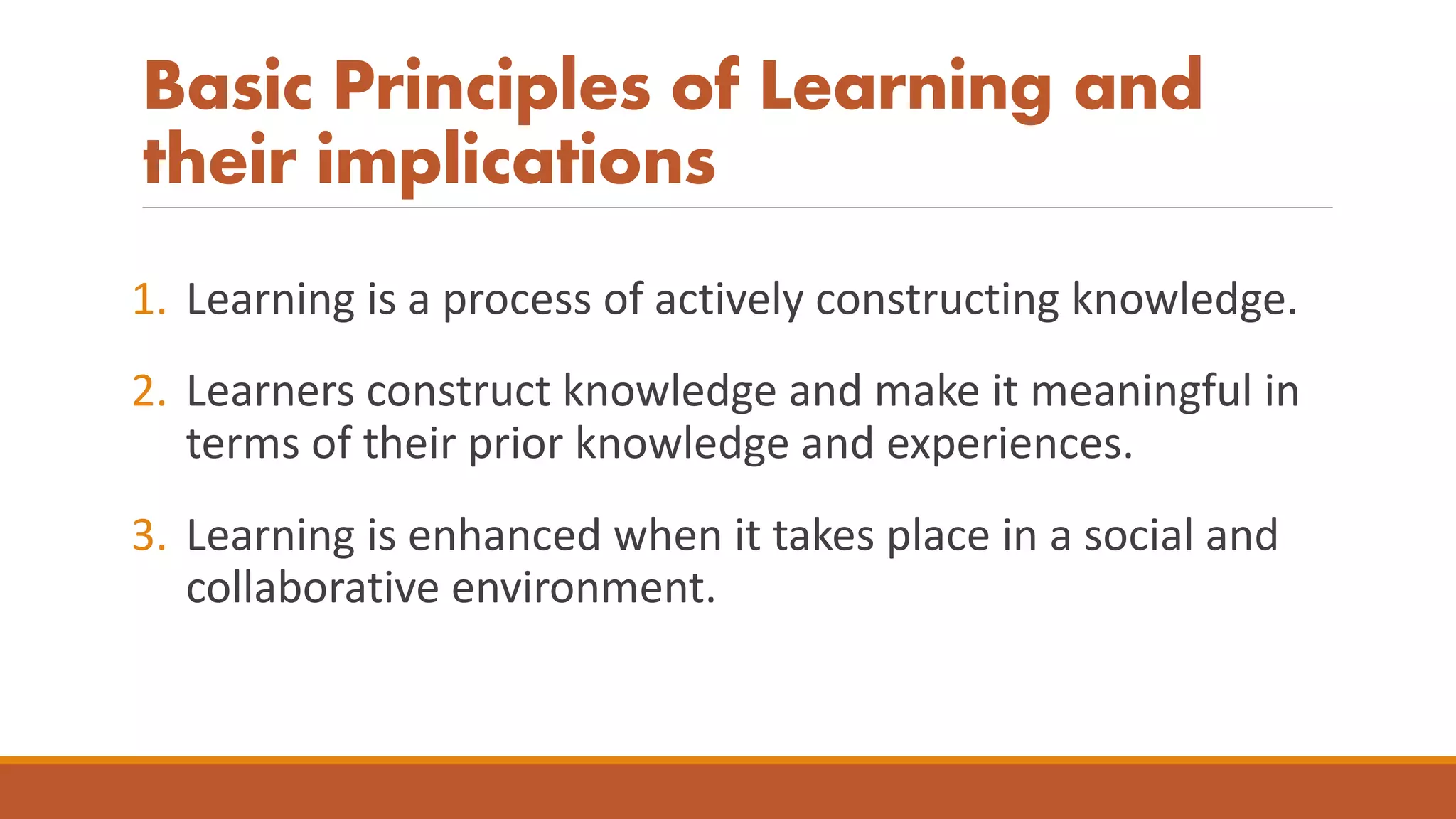 Basic Principles of Learning and their implications

1. Learning is a process of actively constructing knowledge.
2. Learners construct knowledge and make it meaningful in terms of their prior knowledge and experiences.
3. Learning is enhanced when it takes place in a social and collaborative environment.